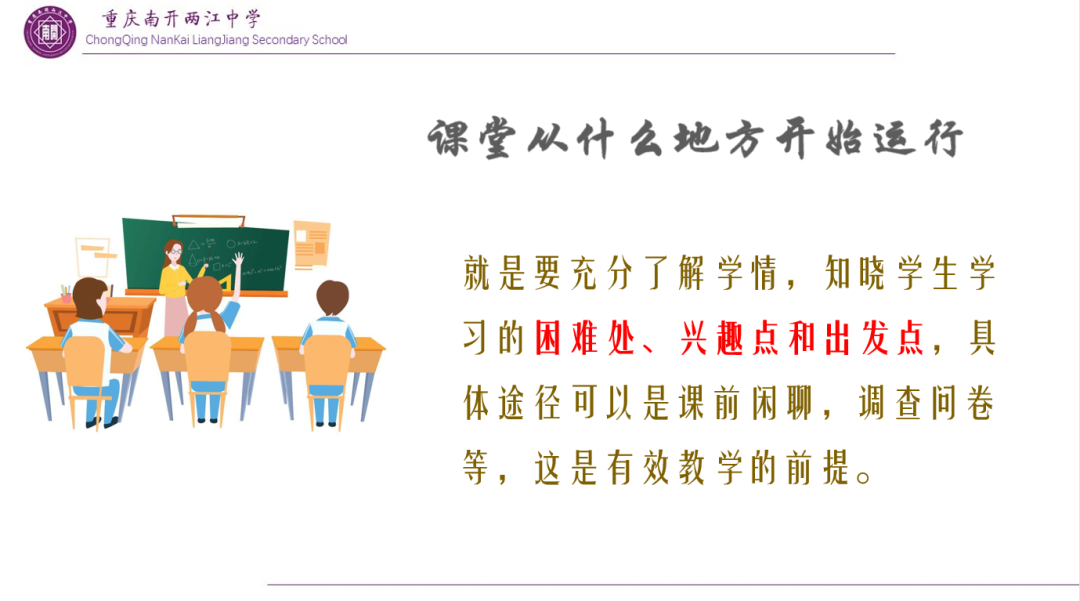 重庆南开两江中学
ChongQing NanKai LiangJiang Secondary School

课堂从什么地方开始运行

就是要充分了解学情，知晓学生学习的困难处、兴趣点和出发点，具体途径可以是课前闲聊，调查问卷等，这是有效教学的前提。